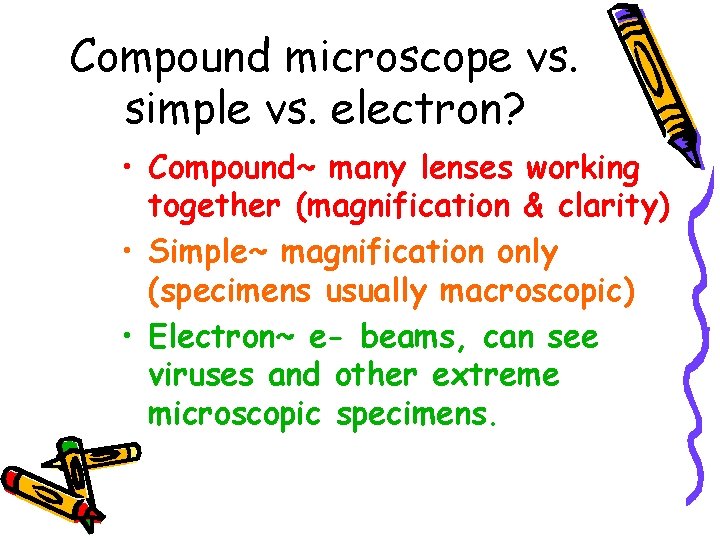 Compound microscope vs. simple vs. electron?

• Compound~ many lenses working together (magnification & clarity)
• Simple~ magnification only (specimens usually macroscopic)
• Electron~ e- beams, can see viruses and other extreme microscopic specimens.